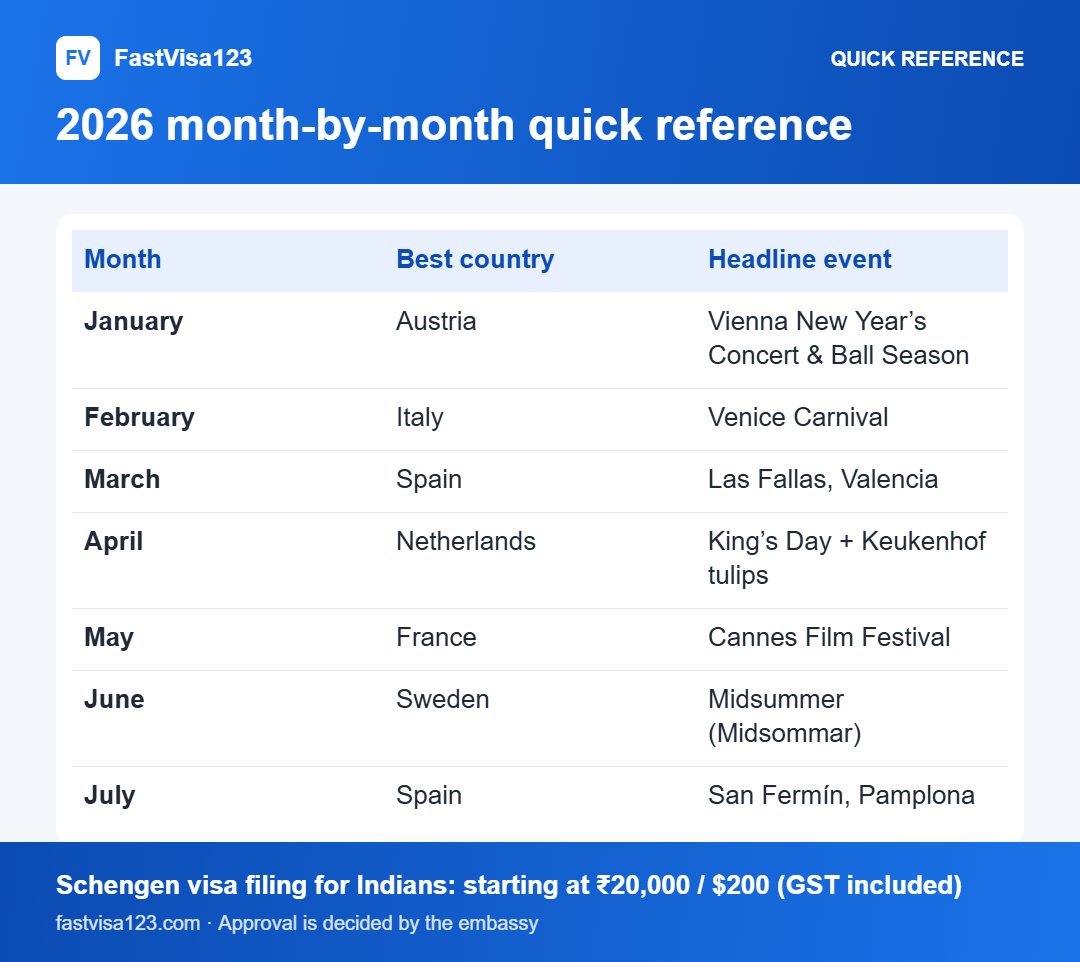 FV FastVisa123

QUICK REFERENCE

2026 month-by-month quick reference

| Month | Best country | Headline event |
|---|---|---|
| January | Austria | Vienna New Year's Concert & Ball Season |
| February | Italy | Venice Carnival |
| March | Spain | Las Fallas, Valencia |
| April | Netherlands | King's Day + Keukenhof tulips |
| May | France | Cannes Film Festival |
| June | Sweden | Midsummer (Midsommar) |
| July | Spain | San Fermín, Pamplona |

Schengen visa filing for Indians: starting at ₹20,000 / $200 (GST included)

fastvisa123.com · Approval is decided by the embassy